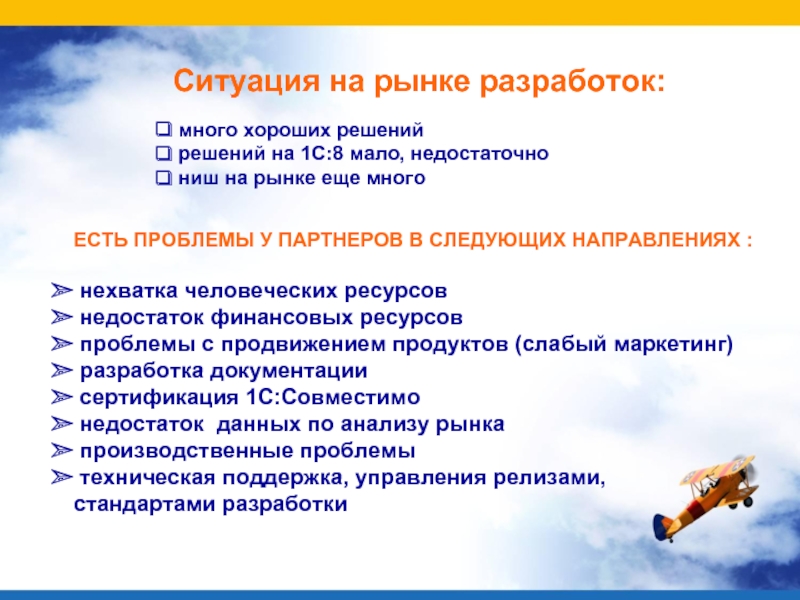 Ситуация на рынке разработок:

❑ много хороших решений
❑ решений на 1С:8 мало, недостаточно
❑ ниш на рынке еще много

ЕСТЬ ПРОБЛЕМЫ У ПАРТНЕРОВ В СЛЕДУЮЩИХ НАПРАВЛЕНИЯХ :

➢ нехватка человеческих ресурсов
➢ недостаток финансовых ресурсов
➢ проблемы с продвижением продуктов (слабый маркетинг)
➢ разработка документации
➢ сертификация 1С:Совместимо
➢ недостаток данных по анализу рынка
➢ производственные проблемы
➢ техническая поддержка, управления релизами, стандартами разработки